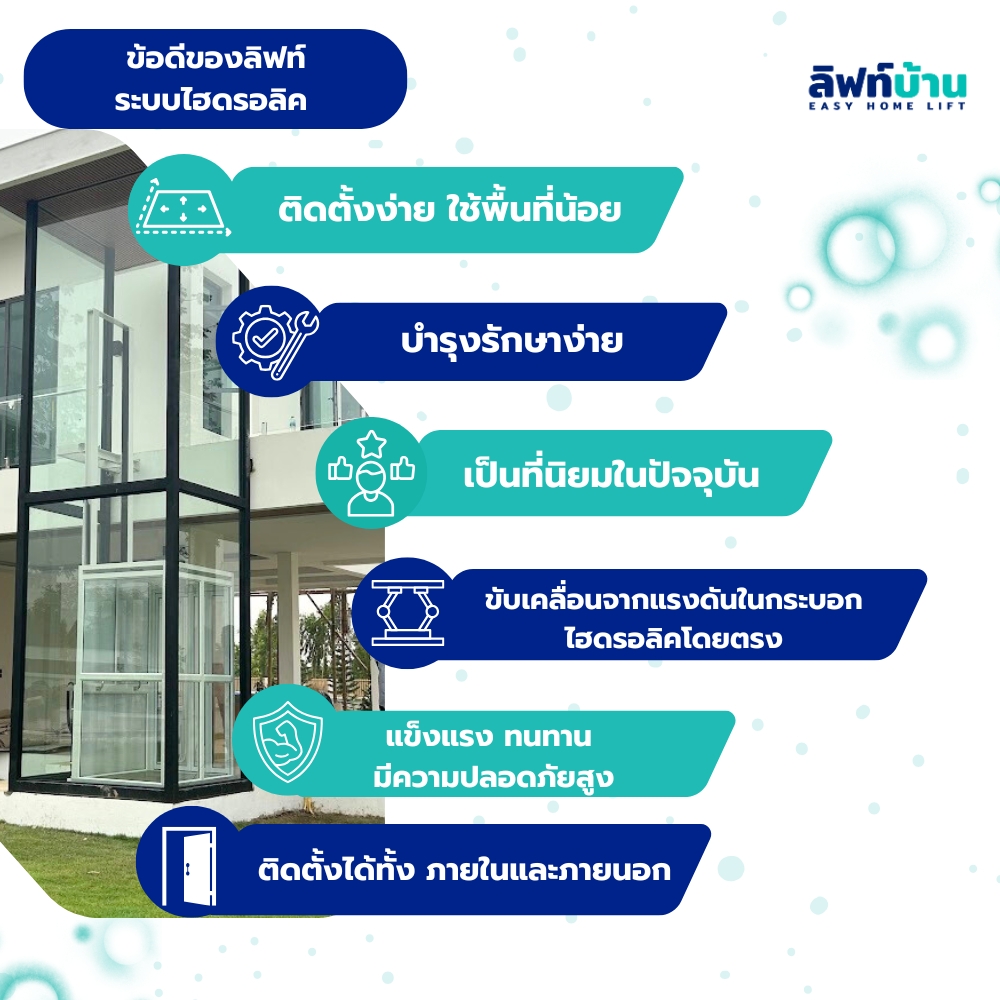 ข้อดีของลิฟท์
ระบบไฮดรอลิค

ลิฟท์บ้าน
EASY HOME LIFT

ติดตั้งง่าย ใช้พื้นที่น้อย

บำรุงรักษาง่าย

เป็นที่นิยมในปัจจุบัน

ขับเคลื่อนจากแรงดันในกระบอก
ไฮดรอลิคโดยตรง

แข็งแรง ทนทาน
มีความปลอดภัยสูง

ติดตั้งได้ทั้ง ภายในและภายนอก